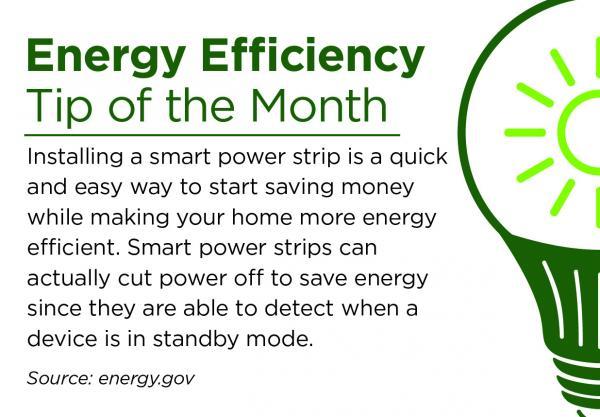 Energy Efficiency
Tip of the Month

Installing a smart power strip is a quick and easy way to start saving money while making your home more energy efficient. Smart power strips can actually cut power off to save energy since they are able to detect when a device is in standby mode.

Source: energy.gov